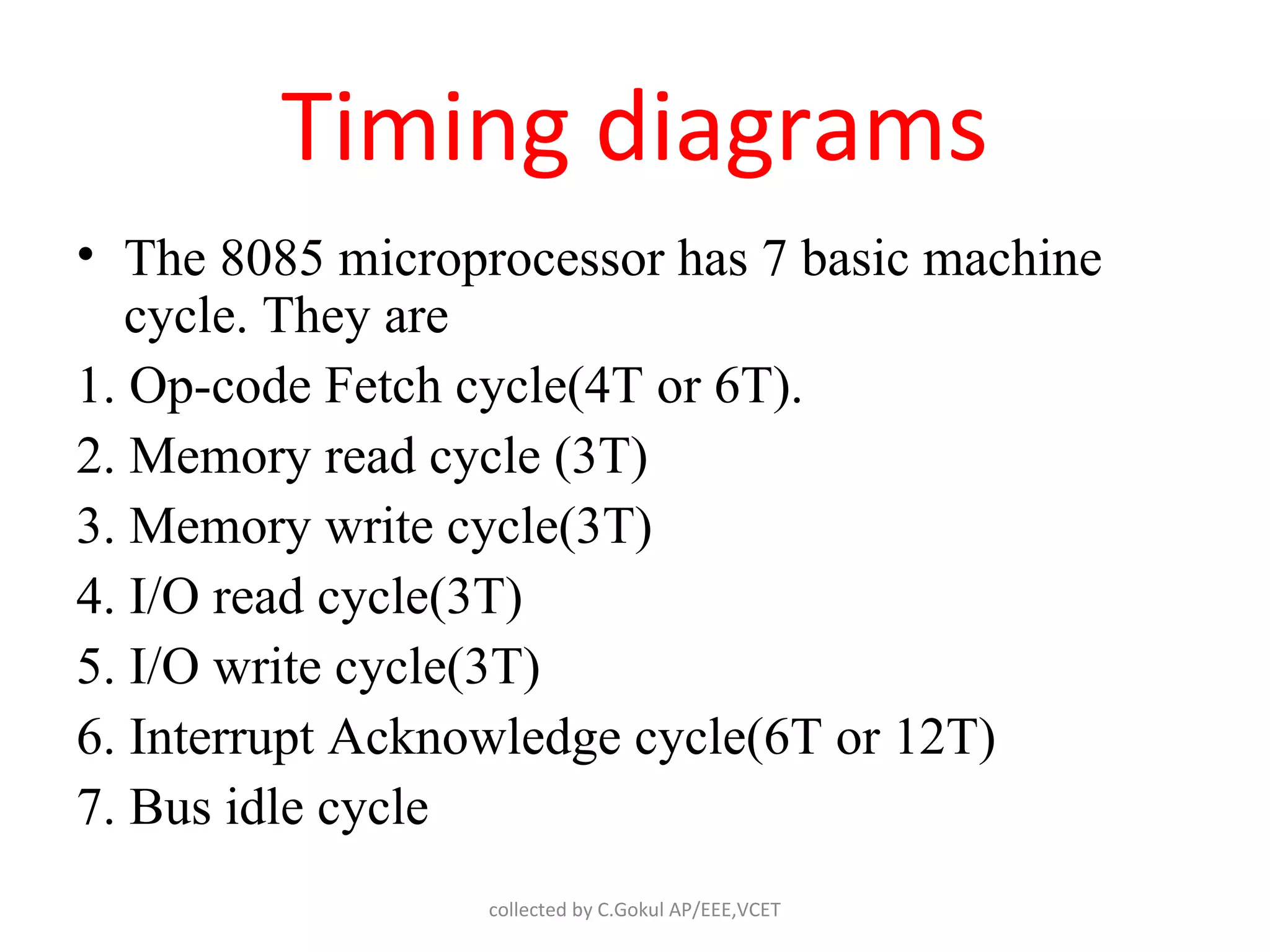 Timing diagrams

• The 8085 microprocessor has 7 basic machine cycle. They are

1. Op-code Fetch cycle(4T or 6T).
2. Memory read cycle (3T)
3. Memory write cycle(3T)
4. I/O read cycle(3T)
5. I/O write cycle(3T)
6. Interrupt Acknowledge cycle(6T or 12T)
7. Bus idle cycle

collected by C.Gokul AP/EEE,VCET